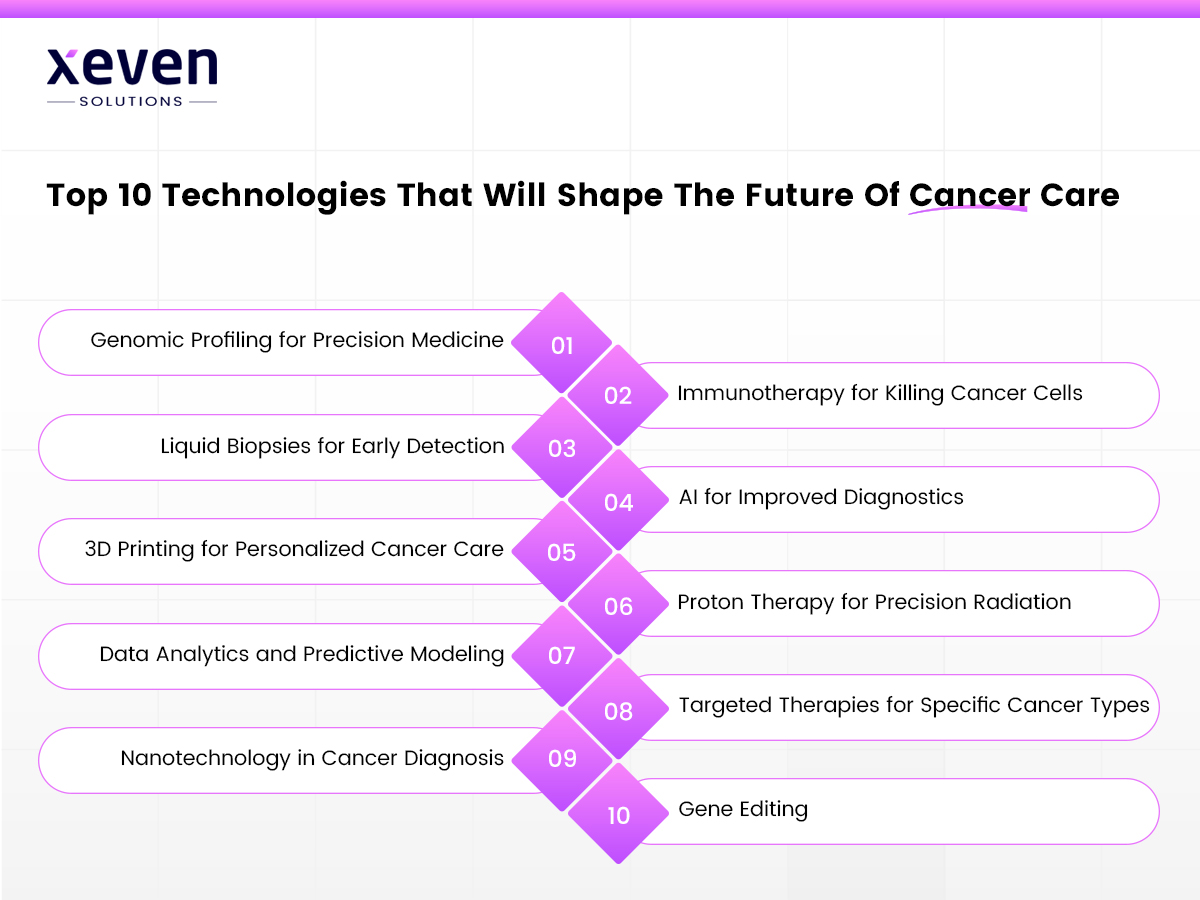 xeven
SOLUTIONS

Top 10 Technologies That Will Shape The Future Of Cancer Care

Genomic Profiling for Precision Medicine 01

02 Immunotherapy for Killing Cancer Cells

Liquid Biopsies for Early Detection 03

04 AI for Improved Diagnostics

3D Printing for Personalized Cancer Care 05

06 Proton Therapy for Precision Radiation

Data Analytics and Predictive Modeling 07

08 Targeted Therapies for Specific Cancer Types

Nanotechnology in Cancer Diagnosis 09

10 Gene Editing